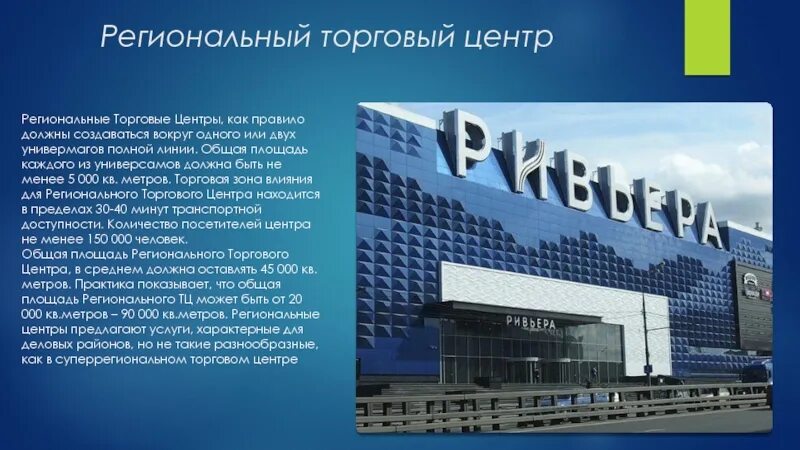 Региональный торговый центр

Региональные Торговые Центры, как правило должны создаваться вокруг одного или двух универмагов полной линии. Общая площадь каждого из универсамов должна быть не менее 5 000 кв. метров. Торговая зона влияния для Регионального Торгового Центра находится в пределах 30-40 минут транспортной доступности. Количество посетителей центра не менее 150 000 человек.
Общая площадь Регионального Торгового Центра, в среднем должна оставлять 45 000 кв. метров. Практика показывает, что общая площадь Регионального ТЦ может быть от 20 000 кв.метров – 90 000 кв.метров. Региональные центры предлагают услуги, характерные для деловых районов, но не такие разнообразные, как в суперрегиональном торговом центре

РИВЬЕРА

РИВЬЕРА